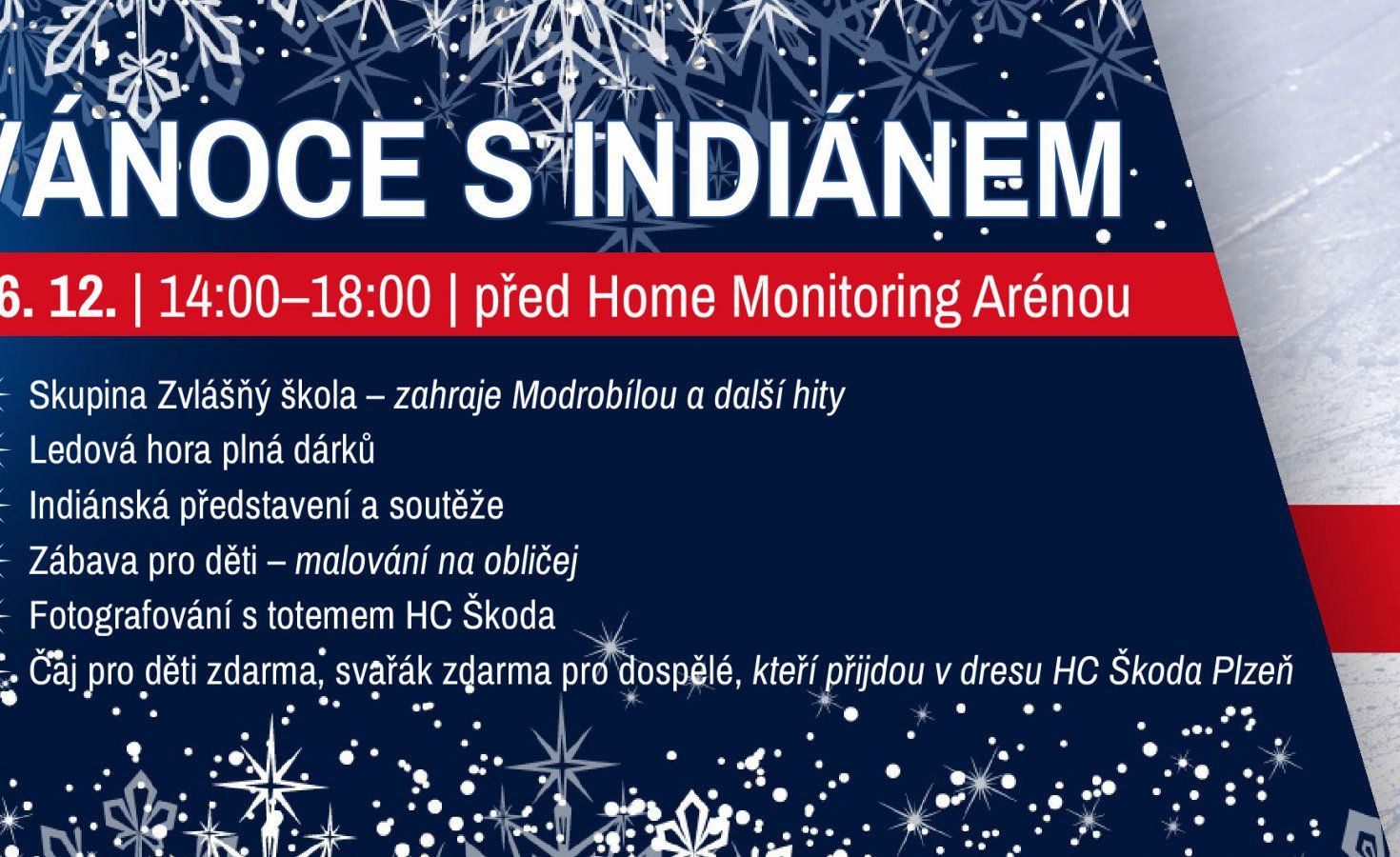 VÁNOCE S INDIÁNEM

6. 12. | 14:00–18:00 | před Home Monitoring Arénou

Skupina Zvlášňý škola – zahraje Modrobílou a další hity
Ledová hora plná dárků
Indiánská představení a soutěže
Zábava pro děti – malování na obličej
Fotografování s totemem HC Škoda
Čaj pro děti zdarma, svařák zdarma pro dospělé, kteří přijdou v dresu HC Škoda Plzeň